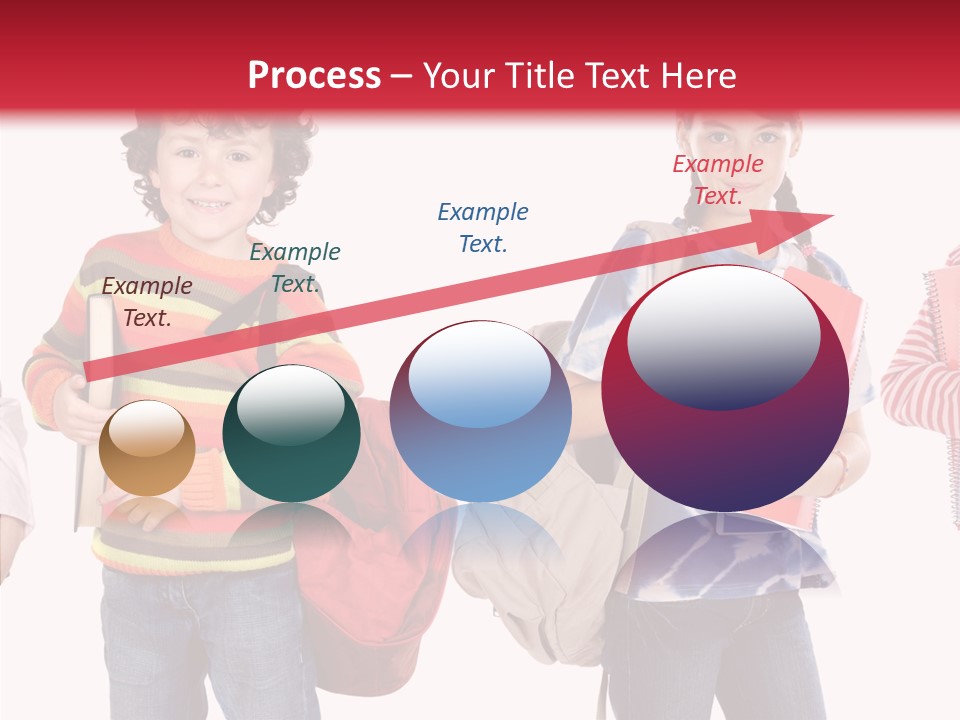 Process – Your Title Text Here

Example Text.

Example Text.

Example Text.

Example Text.